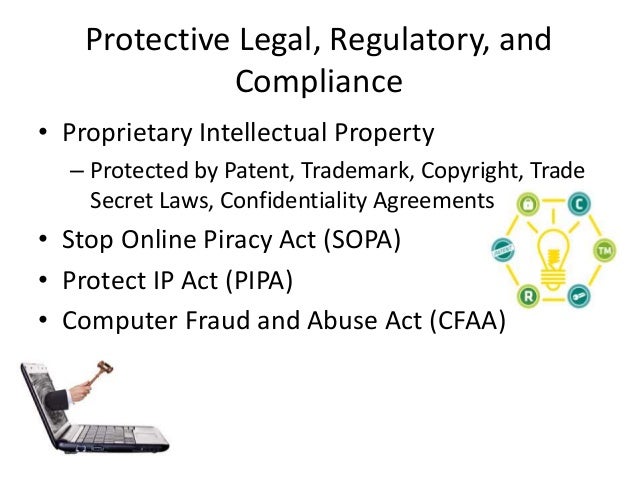 Protective Legal, Regulatory, and Compliance

• Proprietary Intellectual Property

– Protected by Patent, Trademark, Copyright, Trade Secret Laws, Confidentiality Agreements

• Stop Online Piracy Act (SOPA)

• Protect IP Act (PIPA)

• Computer Fraud and Abuse Act (CFAA)

C
PATENT
TM
R